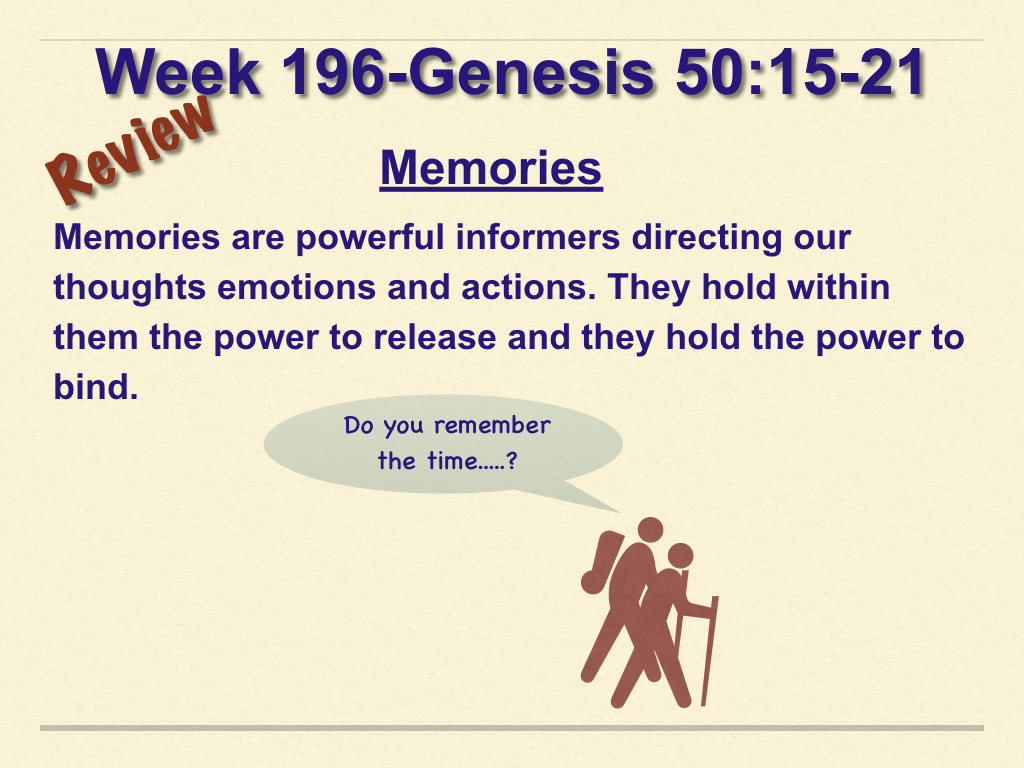 Week 196-Genesis 50:15-21

Review

Memories

Memories are powerful informers directing our thoughts emotions and actions. They hold within them the power to release and they hold the power to bind.

Do you remember the time…..?